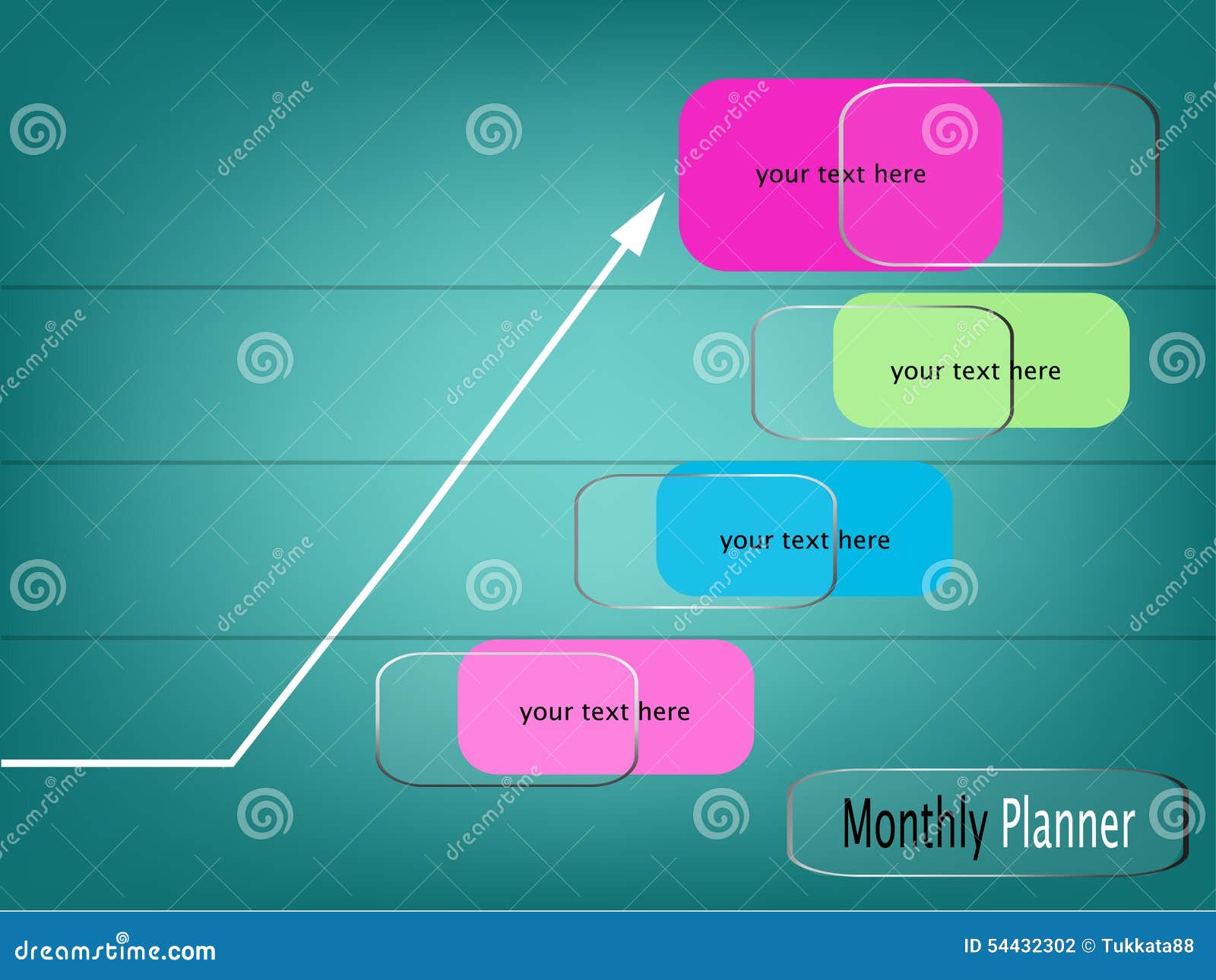 your text here

your text here

your text here

your text here

Monthly Planner

dreamstime.com

ID 54432302 © Tukkata88